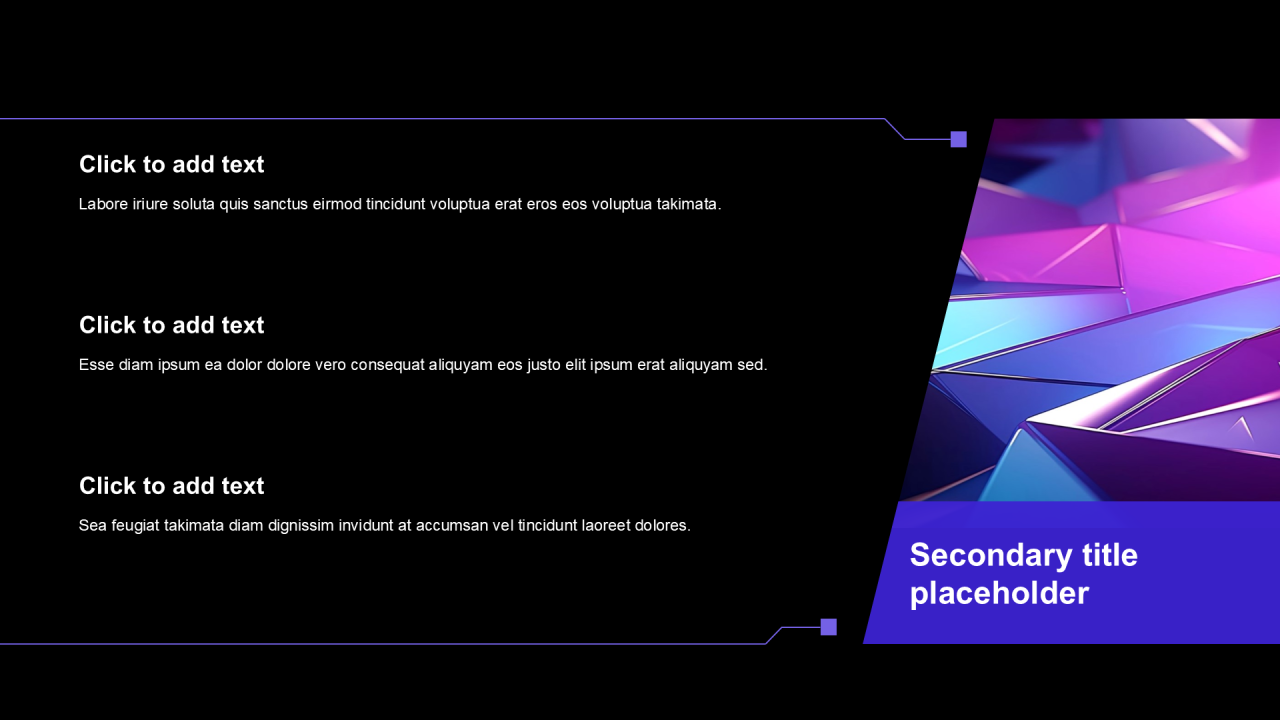 Click to add text

Labore iriure soluta quis sanctus eirmod tincidunt voluptua erat eros eos voluptua takimata.

Click to add text

Esse diam ipsum ea dolor dolore vero consequat aliquyam eos justo elit ipsum erat aliquyam sed.

Click to add text

Sea feugiat takimata diam dignissim invidunt at accumsan vel tincidunt laoreet dolores.

Secondary title placeholder